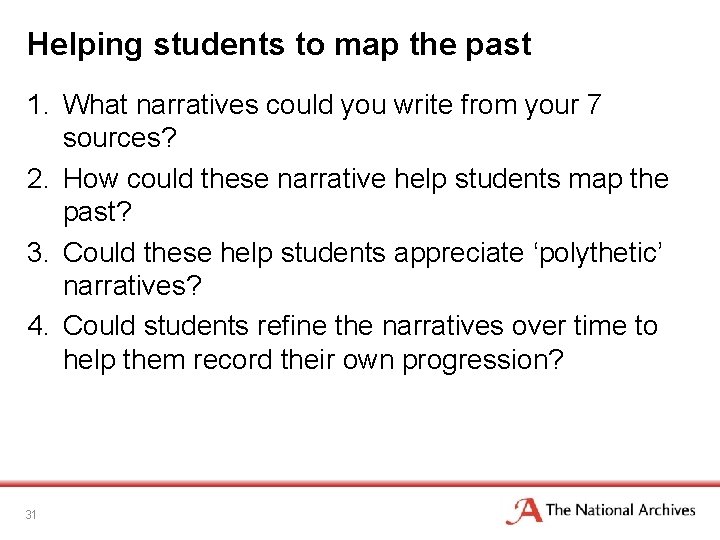 Helping students to map the past

1. What narratives could you write from your 7 sources?
2. How could these narrative help students map the past?
3. Could these help students appreciate ‘polythetic’ narratives?
4. Could students refine the narratives over time to help them record their own progression?

31

The National Archives